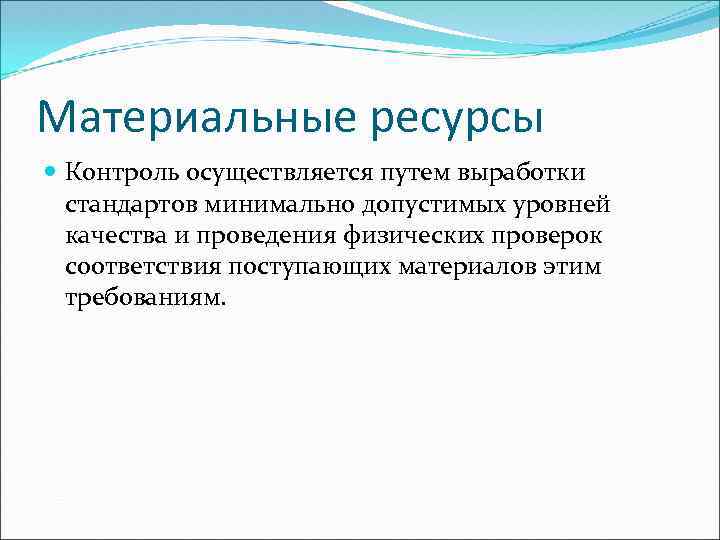 Материальные ресурсы

Контроль осуществляется путем выработки стандартов минимально допустимых уровней качества и проведения физических проверок соответствия поступающих материалов этим требованиям.